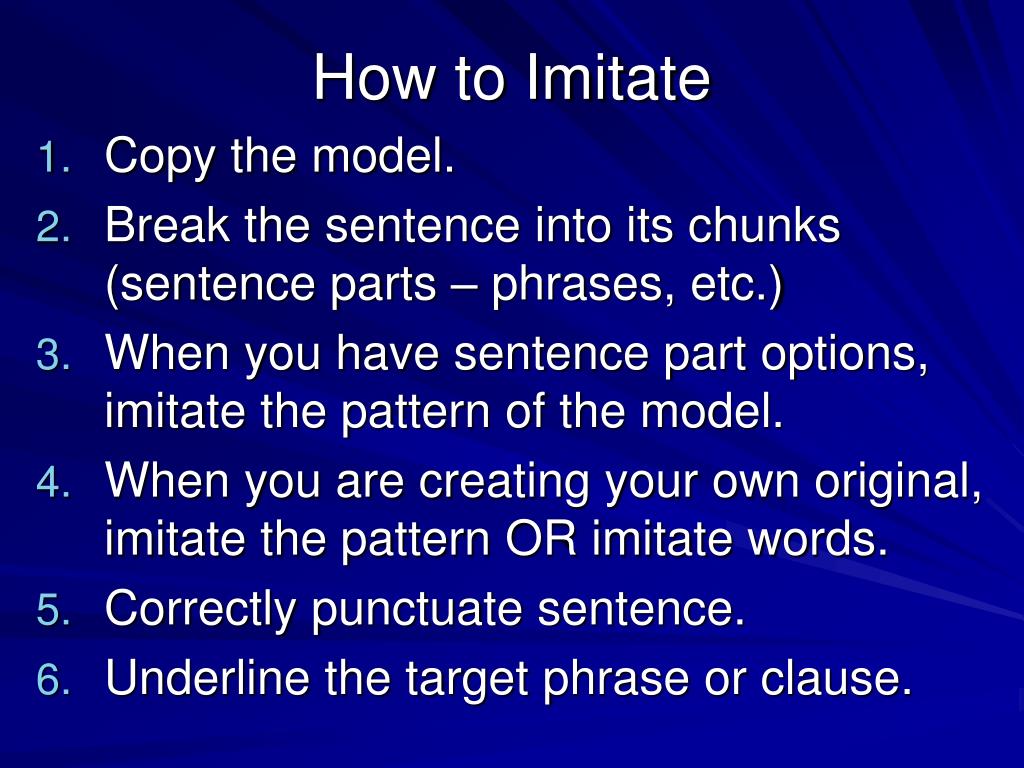 How to Imitate

1. Copy the model.
2. Break the sentence into its chunks (sentence parts – phrases, etc.)
3. When you have sentence part options, imitate the pattern of the model.
4. When you are creating your own original, imitate the pattern OR imitate words.
5. Correctly punctuate sentence.
6. Underline the target phrase or clause.